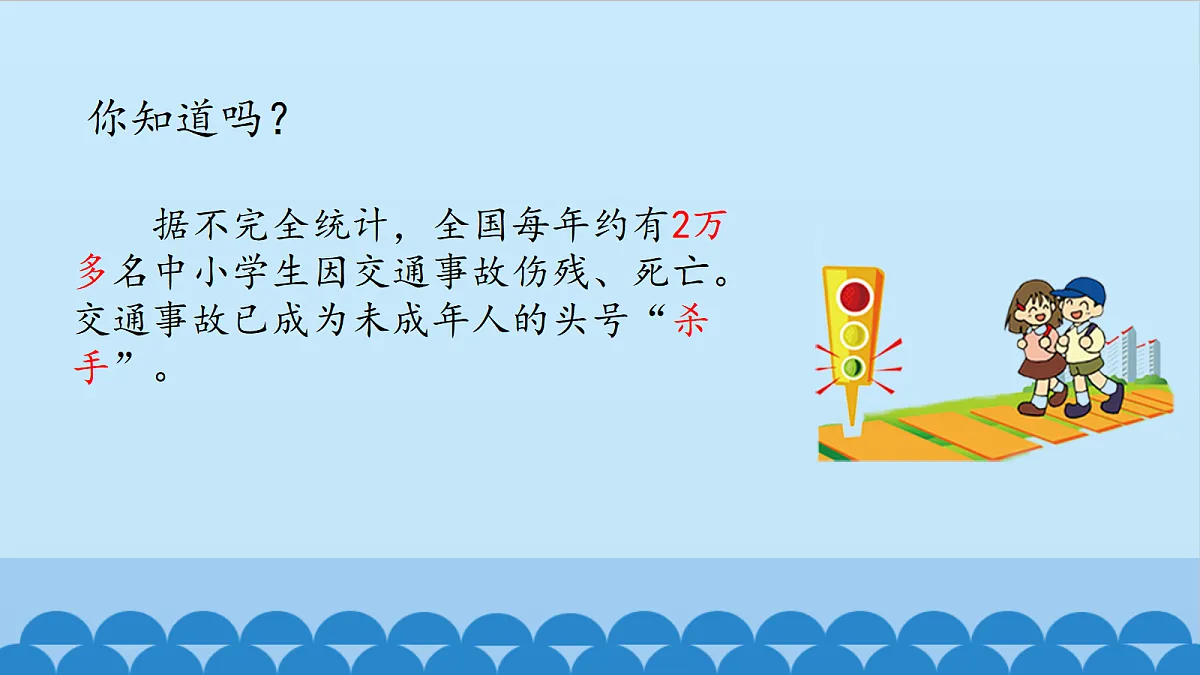 你知道吗？

据不完全统计，全国每年约有2万多名中小学生因交通事故伤残、死亡。交通事故已成为未成年人的头号“杀手”。